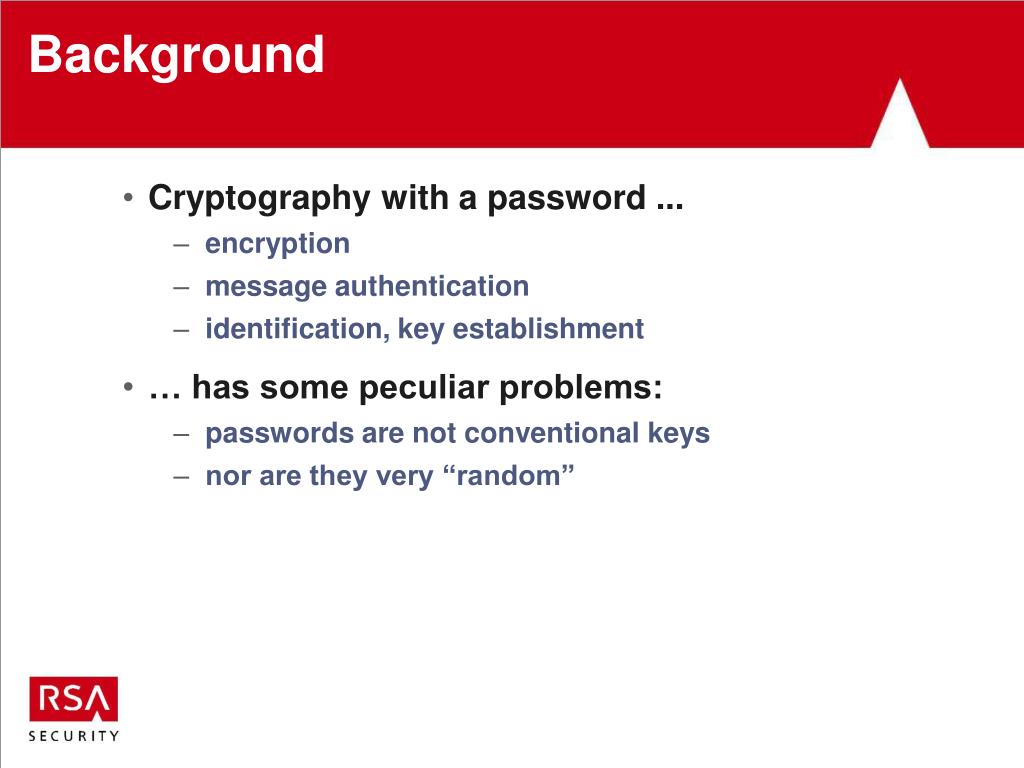 Background

• Cryptography with a password ...
– encryption
– message authentication
– identification, key establishment

• … has some peculiar problems:
– passwords are not conventional keys
– nor are they very “random”

RSA
SECURITY